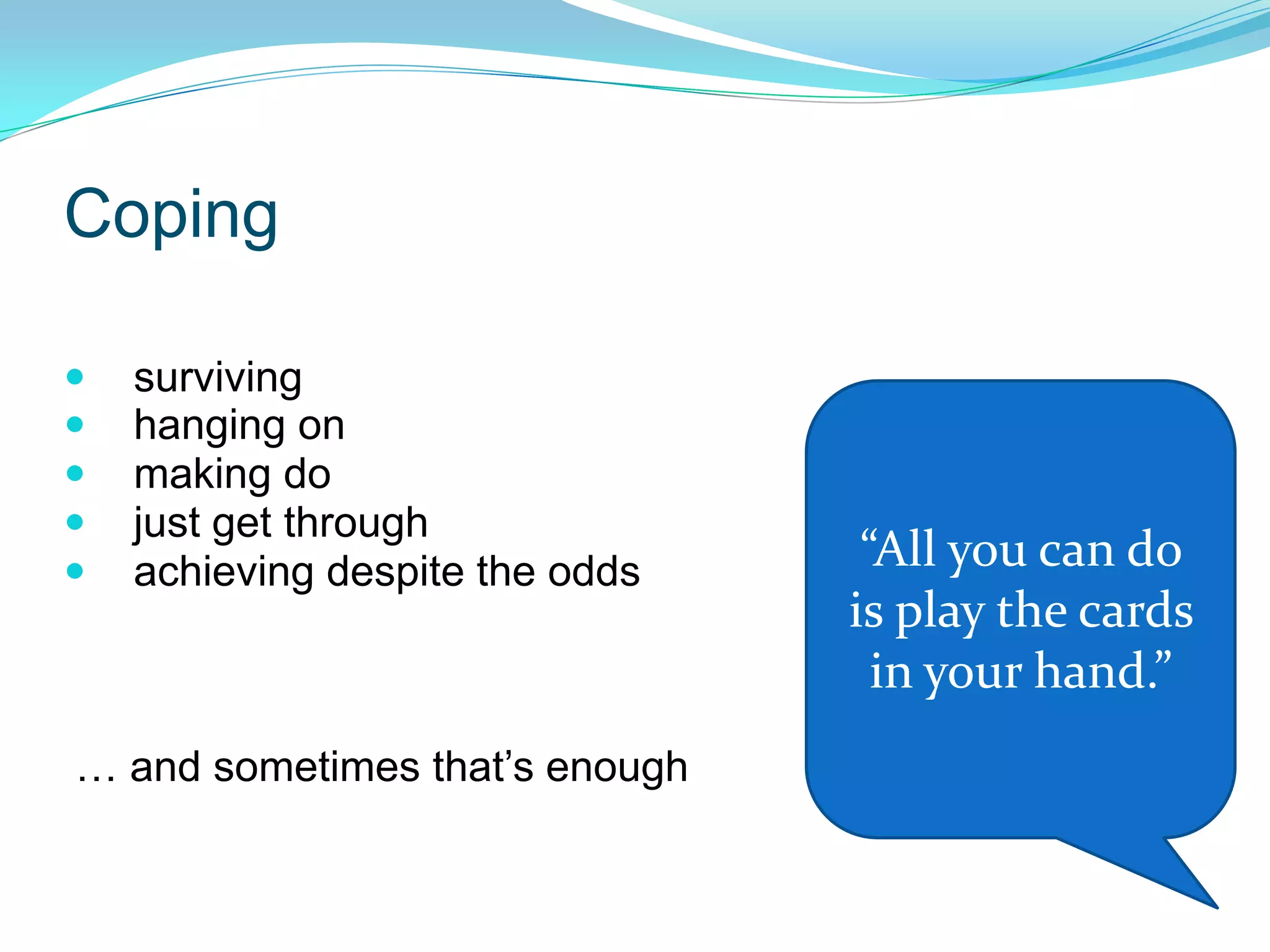 Coping

- surviving
- hanging on
- making do
- just get through
- achieving despite the odds

… and sometimes that’s enough

“All you can do is play the cards in your hand.”